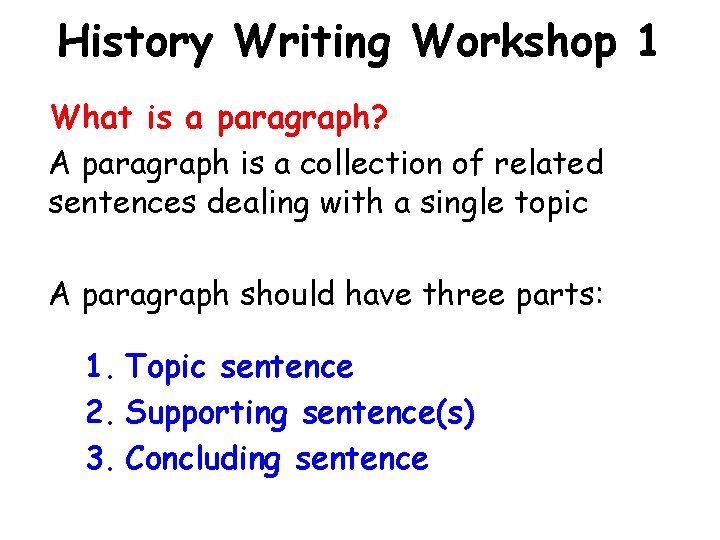 History Writing Workshop 1

What is a paragraph?

A paragraph is a collection of related sentences dealing with a single topic

A paragraph should have three parts:

1. Topic sentence
2. Supporting sentence(s)
3. Concluding sentence